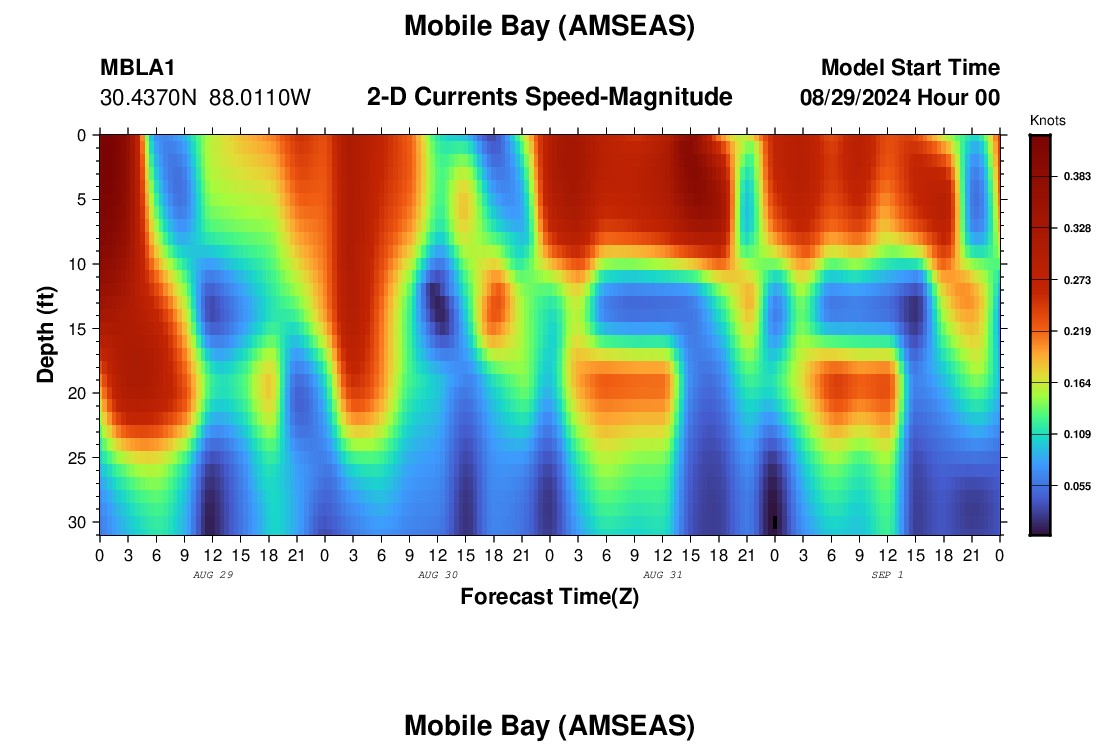 Mobile Bay (AMSEAS)

MBLA1
30.4370N 88.0110W

2-D Currents Speed-Magnitude

Model Start Time
08/29/2024 Hour 00

Knots
0.383
0.328
0.273
0.219
0.164
0.109
0.055

Depth (ft)
0
5
10
15
20
25
30

0 3 6 9 12 15 18 21 0 3 6 9 12 15 18 21 0 3 6 9 12 15 18 21 0 3 6 9 12 15 18 21 0
AUG 29
AUG 30
AUG 31
SEP 1

Forecast Time(Z)

Mobile Bay (AMSEAS)